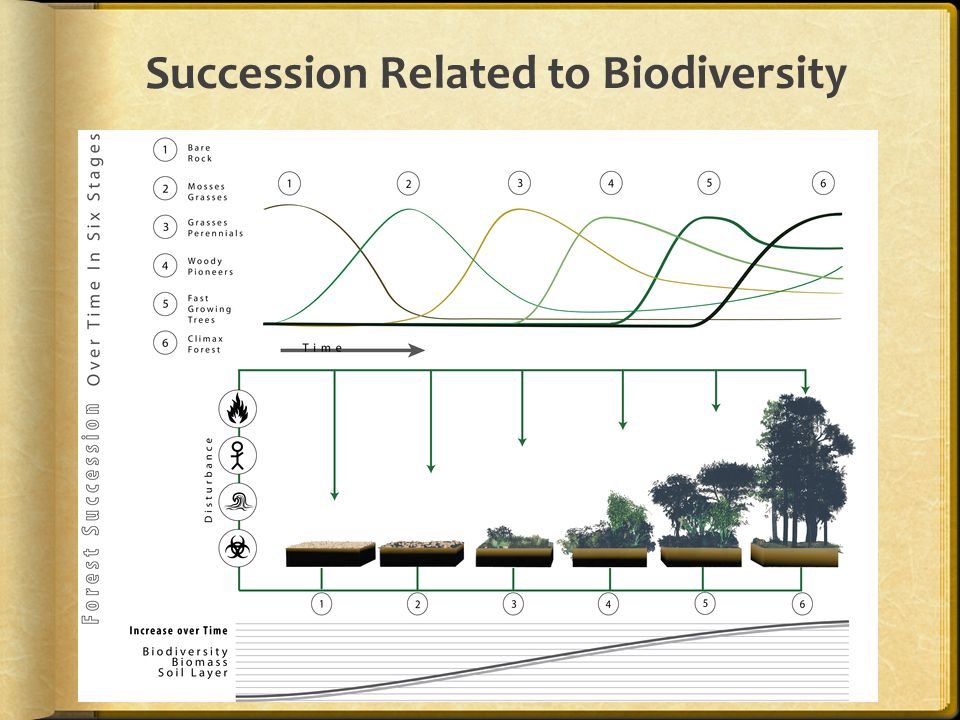 Succession Related to Biodiversity

Forest Succession Over Time In Six Stages

1 Bare Rock
2 Mosses Grasses
3 Grasses Perennials
4 Woody Pioneers
5 Fast Growing Trees
6 Climax Forest

1 2 3 4 5 6

Time

Disturbance

1 2 3 4 5 6

Increase over Time
Biodiversity
Biomass
Soil Layer